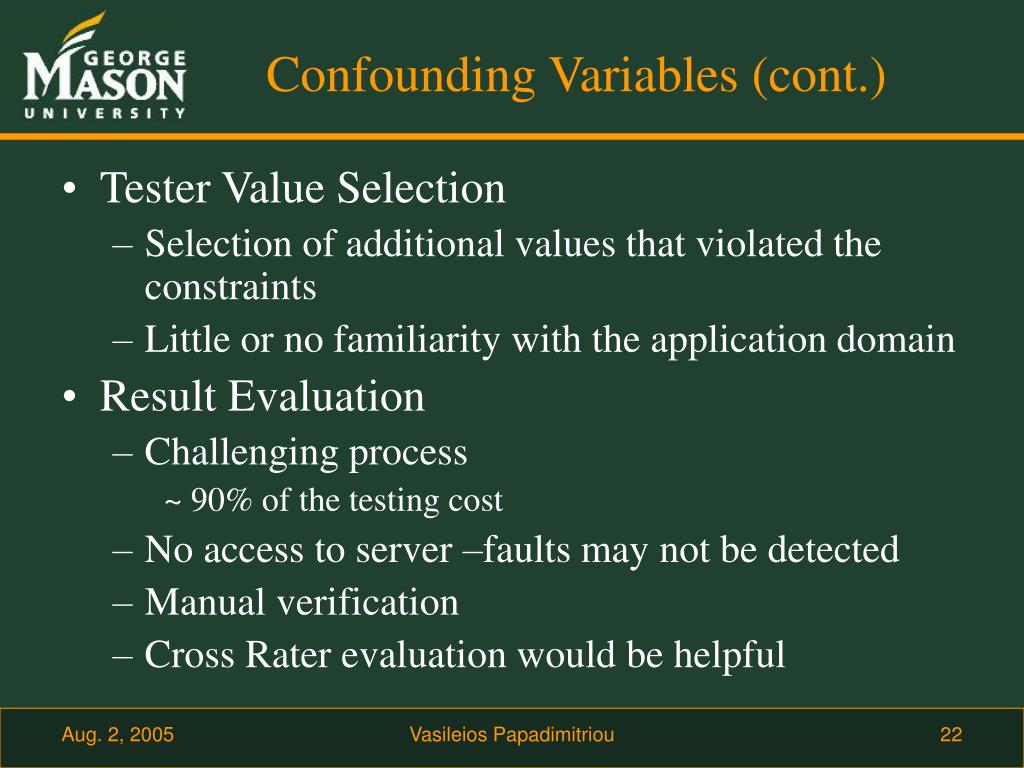 GEORGE MASON UNIVERSITY

Confounding Variables (cont.)

• Tester Value Selection
– Selection of additional values that violated the constraints
– Little or no familiarity with the application domain
• Result Evaluation
– Challenging process
~ 90% of the testing cost
– No access to server –faults may not be detected
– Manual verification
– Cross Rater evaluation would be helpful

Aug. 2, 2005

Vasileios Papadimitriou

22